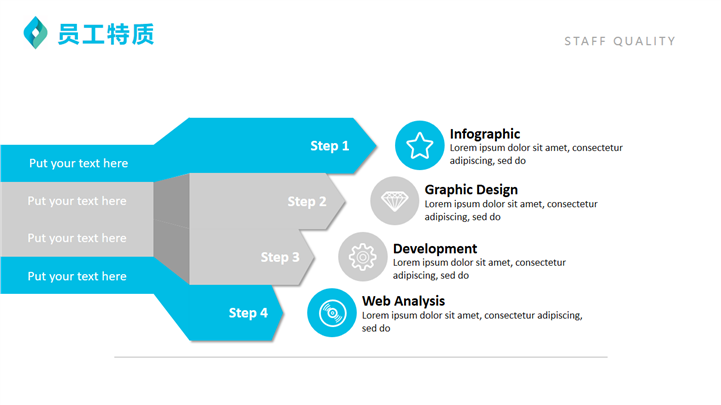 员工特质

STAFF QUALITY

Put your text here

Put your text here

Put your text here

Put your text here

Step 1

Step 2

Step 3

Step 4

Infographic
Lorem ipsum dolor sit amet, consectetur adipiscing, sed do

Graphic Design
Lorem ipsum dolor sit amet, consectetur adipiscing, sed do

Development
Lorem ipsum dolor sit amet, consectetur adipiscing, sed do

Web Analysis
Lorem ipsum dolor sit amet, consectetur adipiscing, sed do